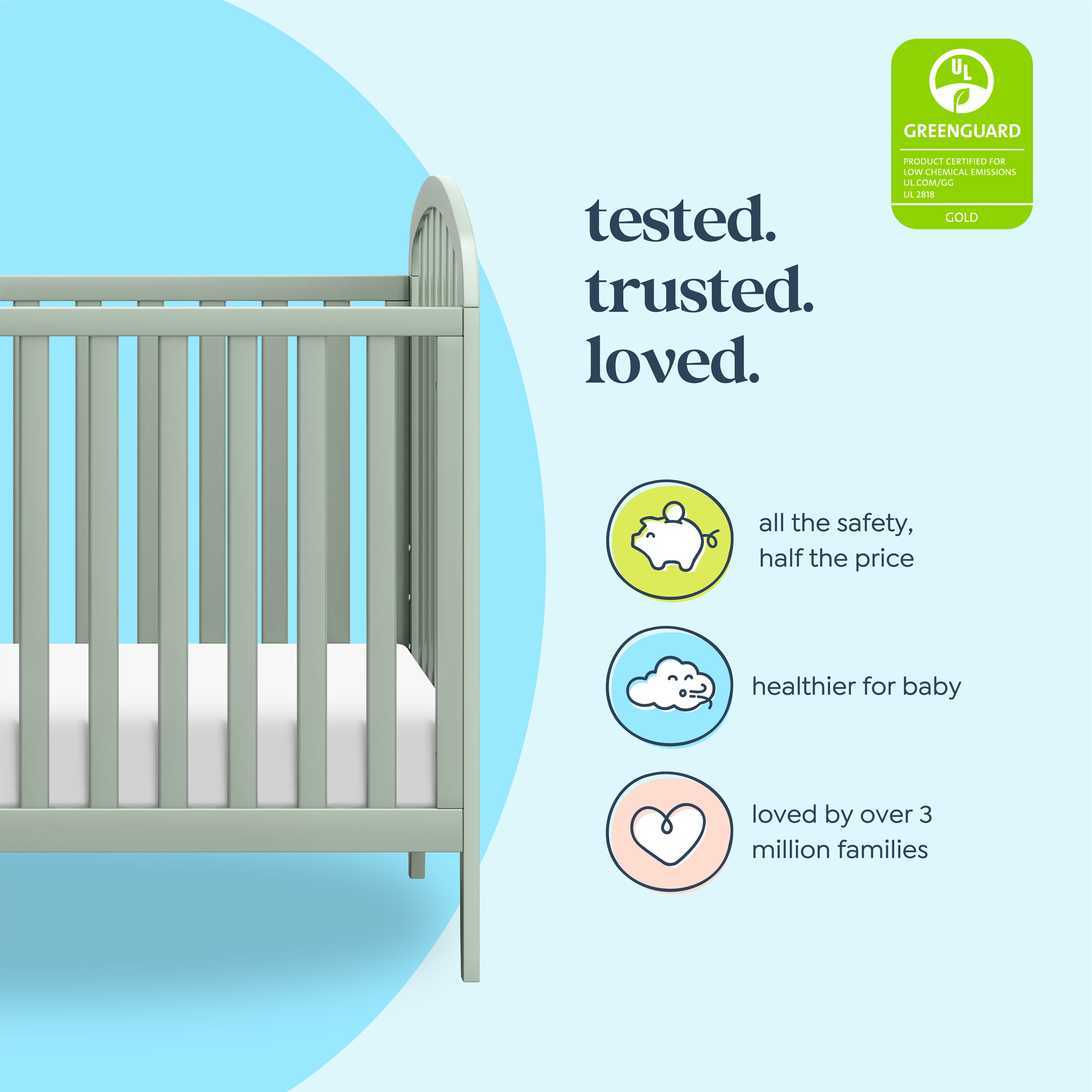 UL

GREENGUARD

PRODUCT CERTIFIED FOR LOW CHEMICAL EMISSIONS UL.COM/GG UL 2818

GOLD

tested.
trusted.
loved.

all the safety, half the price

healthier for baby

loved by over 3 million families